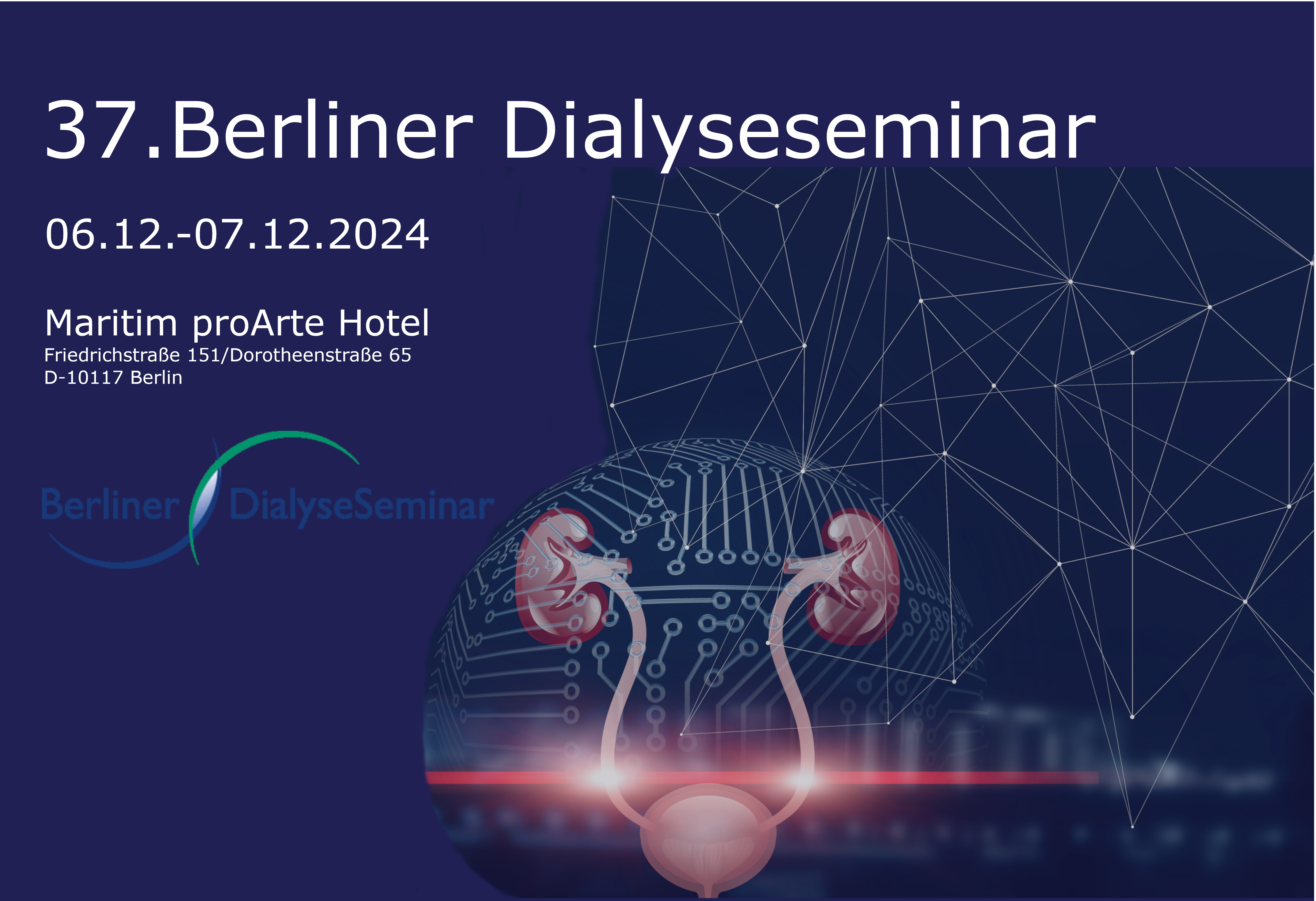 37.Berliner Dialyseseminar

06.12.-07.12.2024

Maritim proArte Hotel
Friedrichstraße 151/Dorotheenstraße 65
D-10117 Berlin

Berliner DialyseSeminar